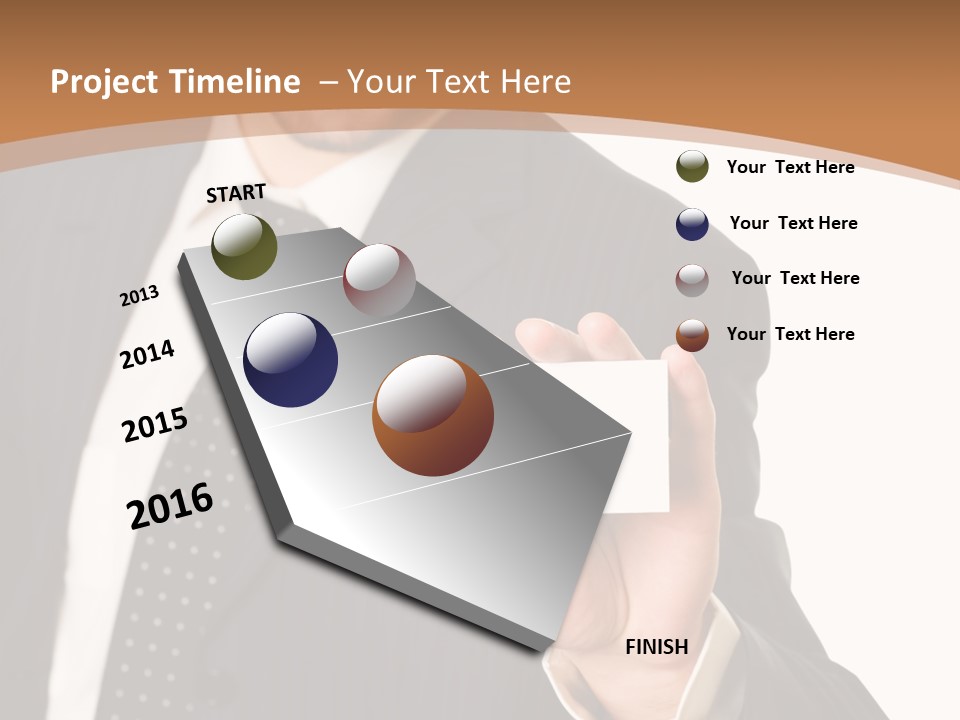 Project Timeline – Your Text Here

START

2013

2014

2015

2016

FINISH

Your Text Here

Your Text Here

Your Text Here

Your Text Here